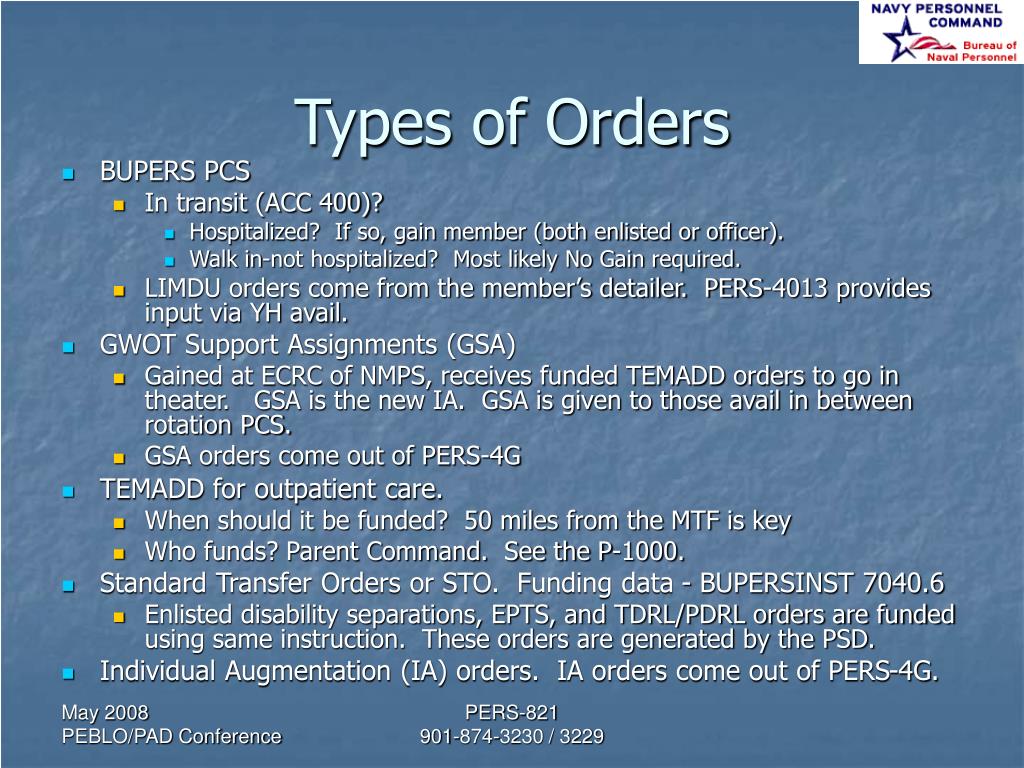 NAVY PERSONNEL COMMAND
Bureau of Naval Personnel

Types of Orders

- BUPERS PCS
  - In transit (ACC 400)?
    - Hospitalized? If so, gain member (both enlisted or officer).
    - Walk in-not hospitalized? Most likely No Gain required.
  - LIMDU orders come from the member's detailer. PERS-4013 provides input via YH avail.
- GWOT Support Assignments (GSA)
  - Gained at ECRC of NMPS, receives funded TEMADD orders to go in theater. GSA is the new IA. GSA is given to those avail in between rotation PCS.
  - GSA orders come out of PERS-4G
- TEMADD for outpatient care.
  - When should it be funded? 50 miles from the MTF is key
  - Who funds? Parent Command. See the P-1000.
- Standard Transfer Orders or STO. Funding data - BUPERSINST 7040.6
  - Enlisted disability separations, EPTS, and TDRL/PDRL orders are funded using same instruction. These orders are generated by the PSD.
- Individual Augmentation (IA) orders. IA orders come out of PERS-4G.

May 2008
PEBLO/PAD Conference

PERS-821
901-874-3230 / 3229